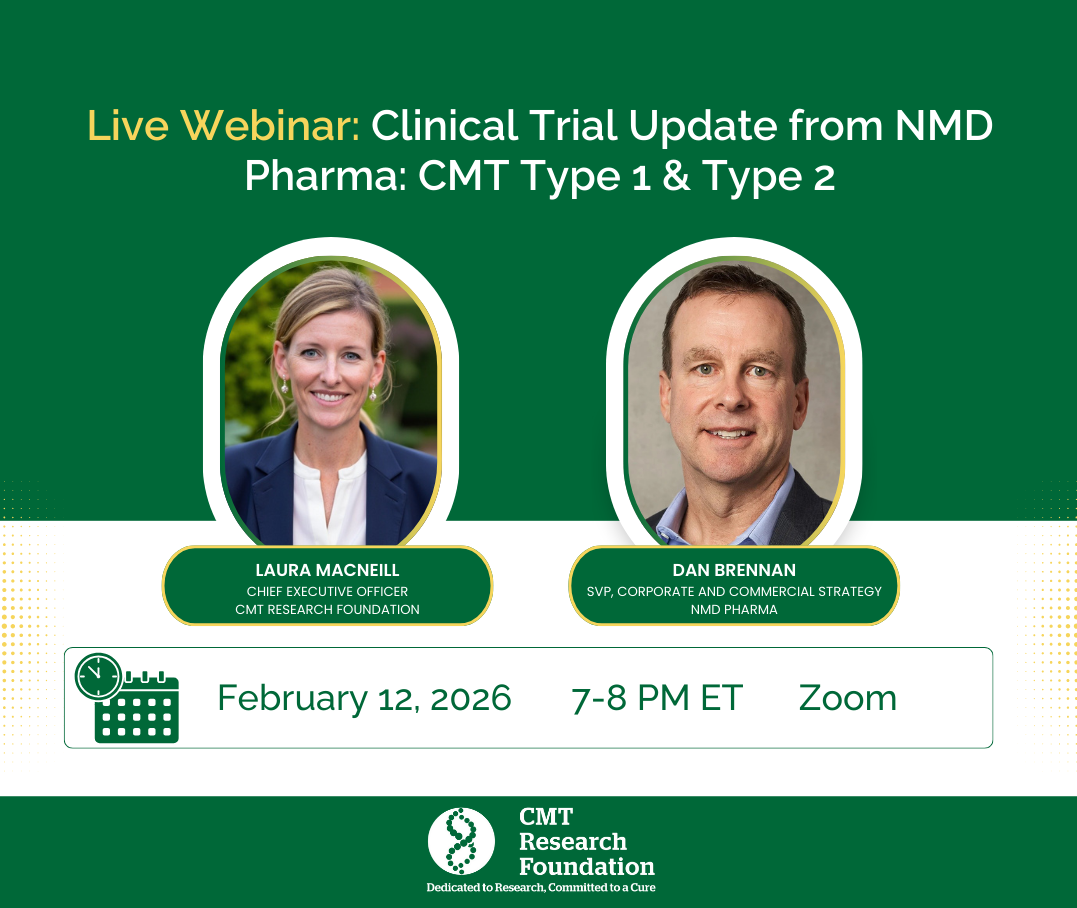 Live Webinar: Clinical Trial Update from NMD Pharma: CMT Type 1 & Type 2

LAURA MACNEILL
CHIEF EXECUTIVE OFFICER
CMT RESEARCH FOUNDATION

DAN BRENNAN
SVP, CORPORATE AND COMMERCIAL STRATEGY
NMD PHARMA

February 12, 2026 7-8 PM ET Zoom

CMT Research Foundation
Dedicated to Research, Committed to a Cure